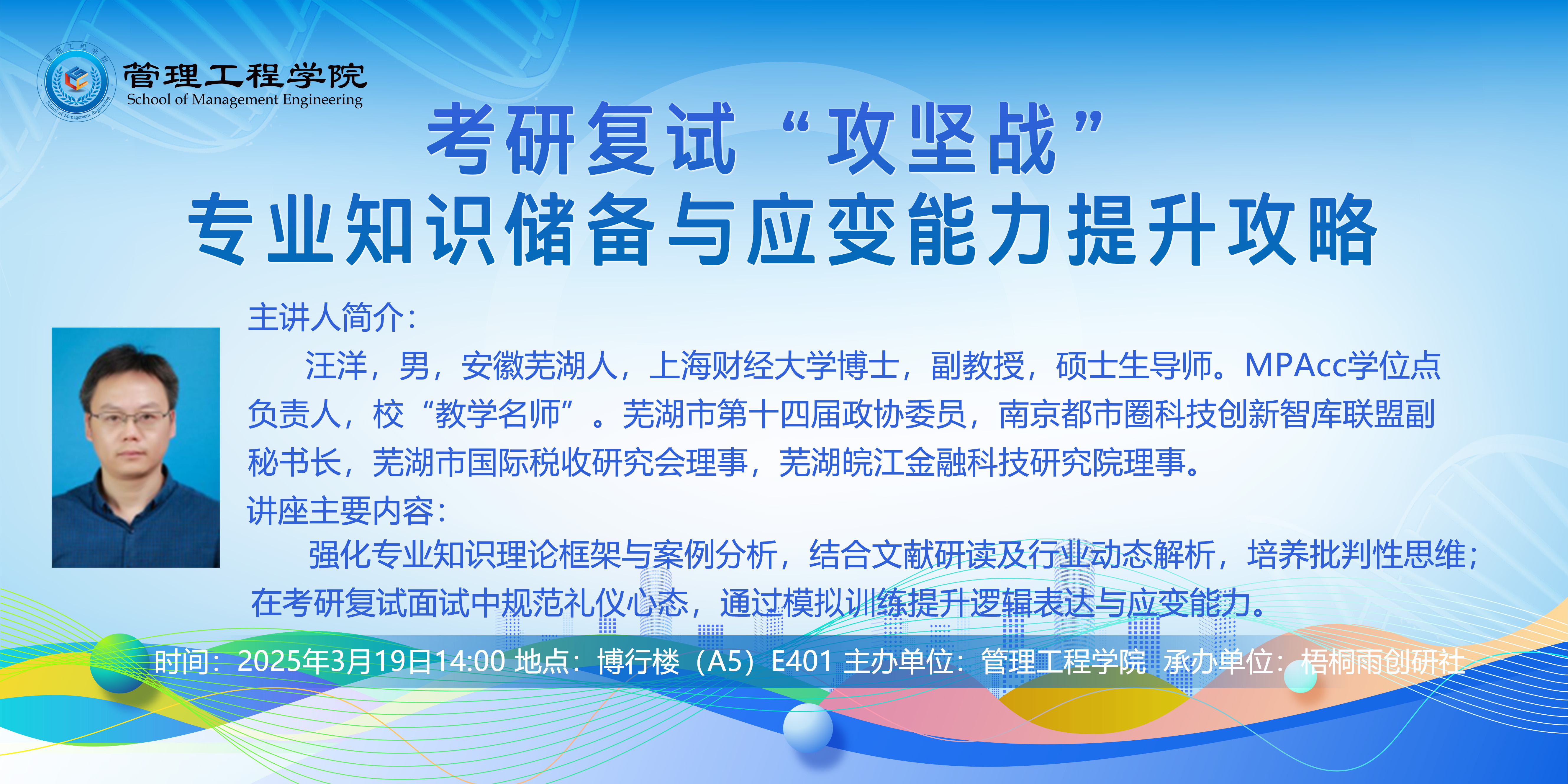 管理工程学院
School of Management Engineering

考研复试“攻坚战”
专业知识储备与应变能力提升攻略

主讲人简介：
汪洋，男，安徽芜湖人，上海财经大学博士，副教授，硕士生导师。MPAcc学位点负责人，校“教学名师”。芜湖市第十四届政协委员，南京都市圈科技创新智库联盟副秘书长，芜湖市国际税收研究会理事，芜湖皖江金融科技研究院理事。

讲座主要内容：
强化专业知识理论框架与案例分析，结合文献研读及行业动态解析，培养批判性思维；在考研复试面试中规范礼仪心态，通过模拟训练提升逻辑表达与应变能力。

时间：2025年3月19日14:00 地点：博行楼（A5）E401 主办单位：管理工程学院 承办单位：梧桐雨创研社